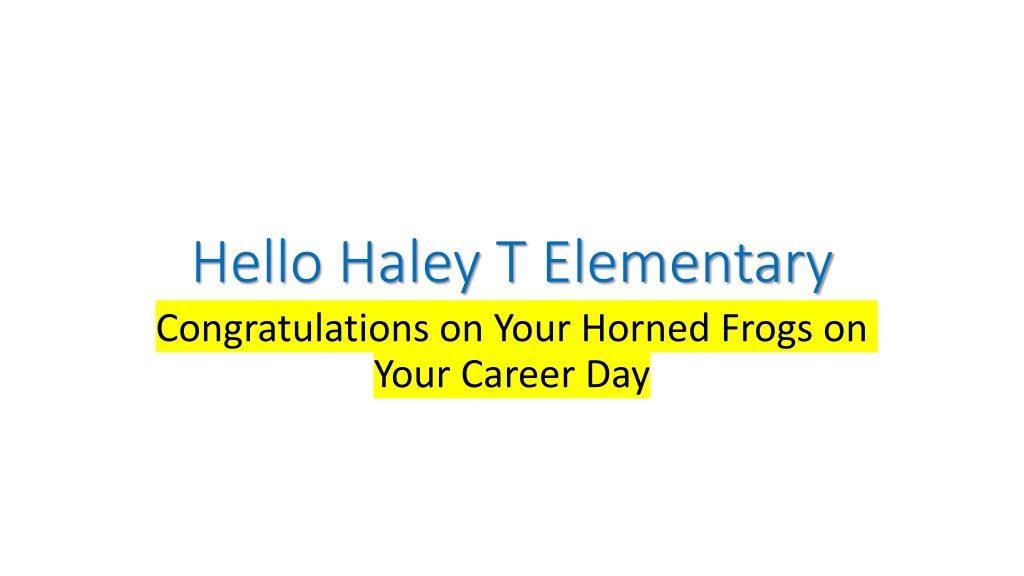 Hello Haley T Elementary

Congratulations on Your Horned Frogs on Your Career Day